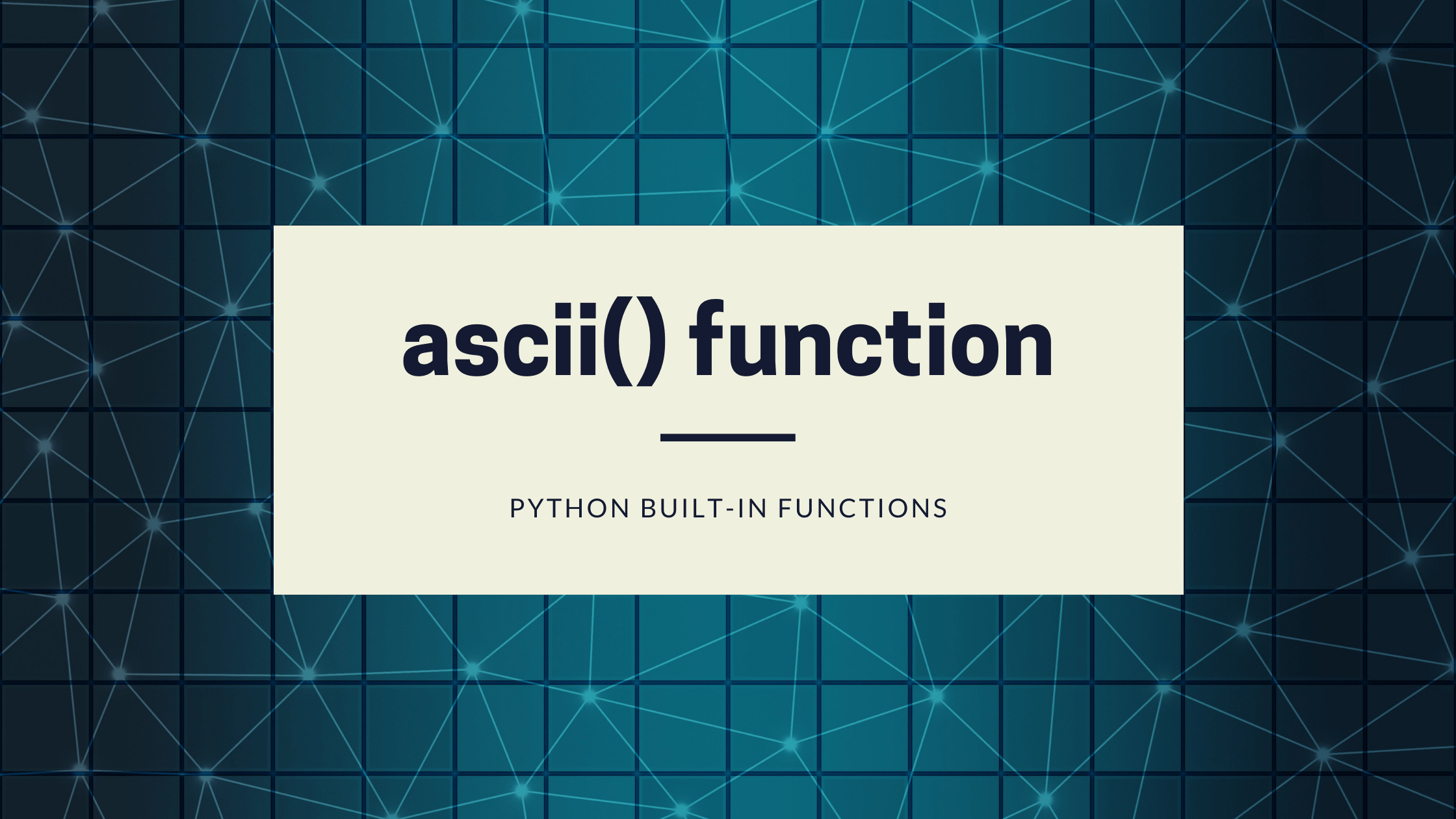 ascii() function

PYTHON BUILT-IN FUNCTIONS